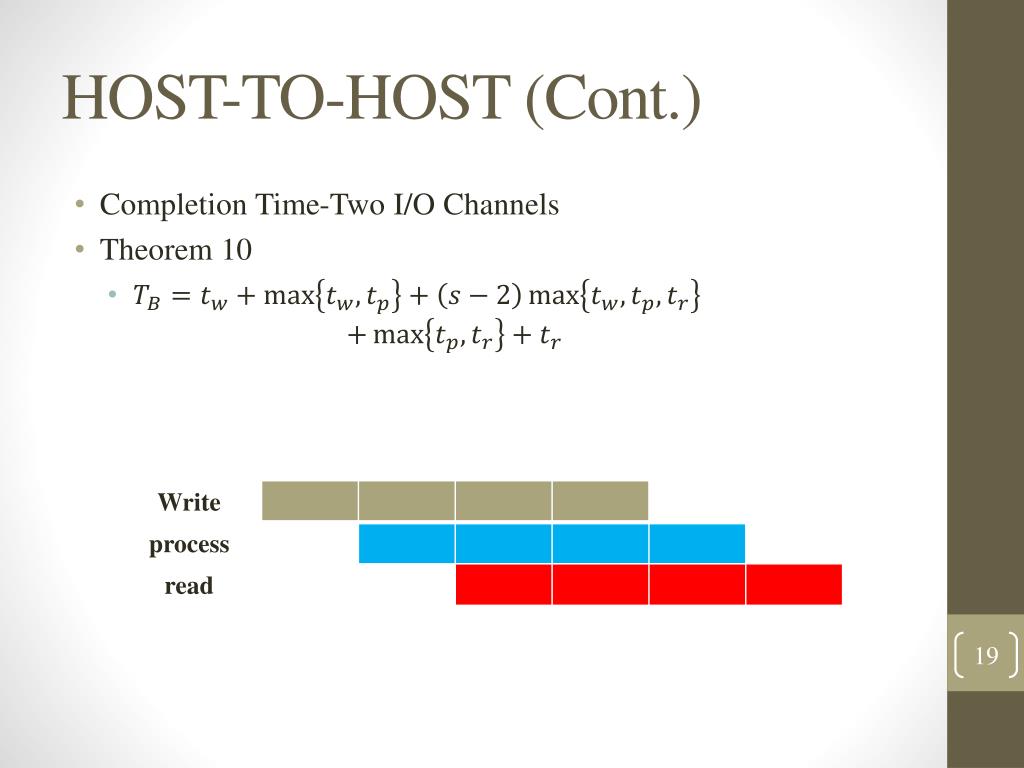 HOST-TO-HOST (Cont.)

• Completion Time-Two I/O Channels
• Theorem 10
 • $T_B = t_w + \max\{t_w, t_p\} + (s-2)\max\{t_w, t_p, t_r\} + \max\{t_p, t_r\} + t_r$

Write
process
read

19